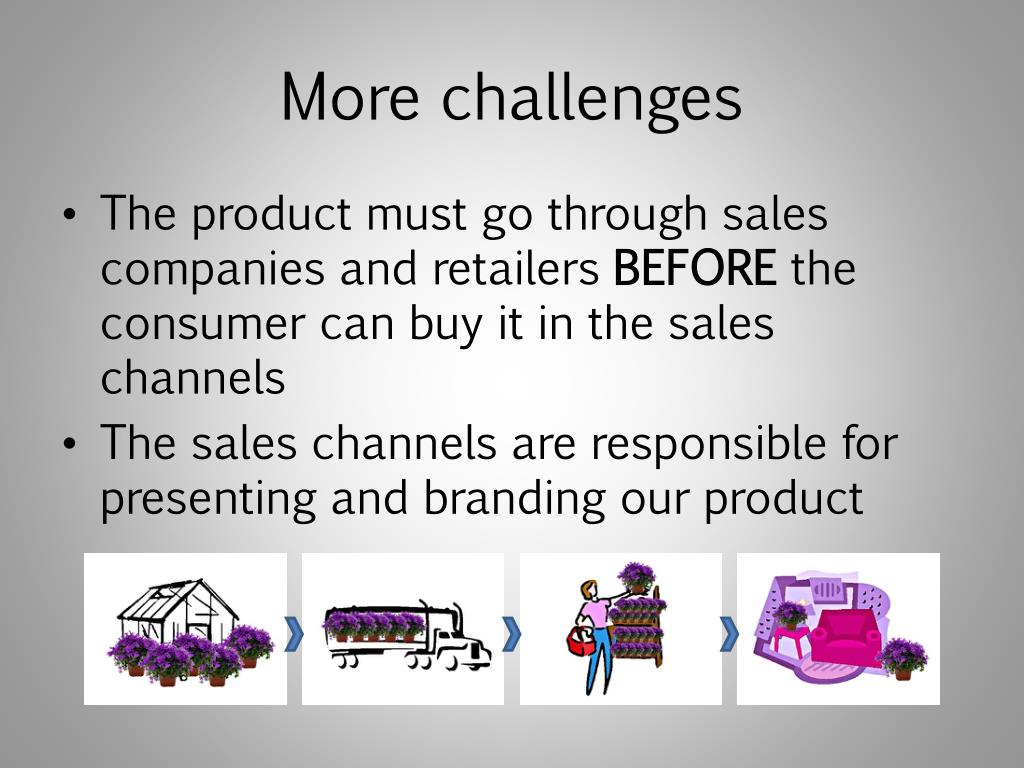 More challenges

• The product must go through sales companies and retailers BEFORE the consumer can buy it in the sales channels
• The sales channels are responsible for presenting and branding our product